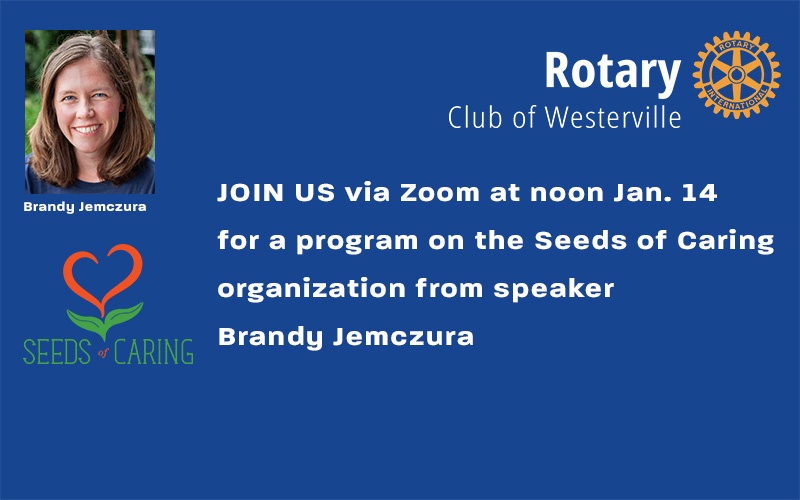 Brandy Jemczura

SEEDS of CARING

Rotary
Club of Westerville

ROTARY INTERNATIONAL

JOIN US via Zoom at noon Jan. 14 for a program on the Seeds of Caring organization from speaker Brandy Jemczura